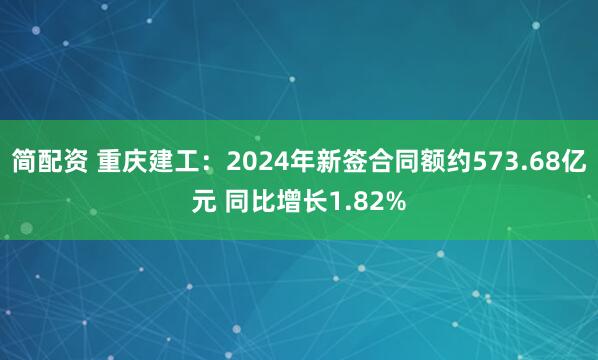 简配资 重庆建工：2024年新签合同额约573.68亿元 同比增长1.82%